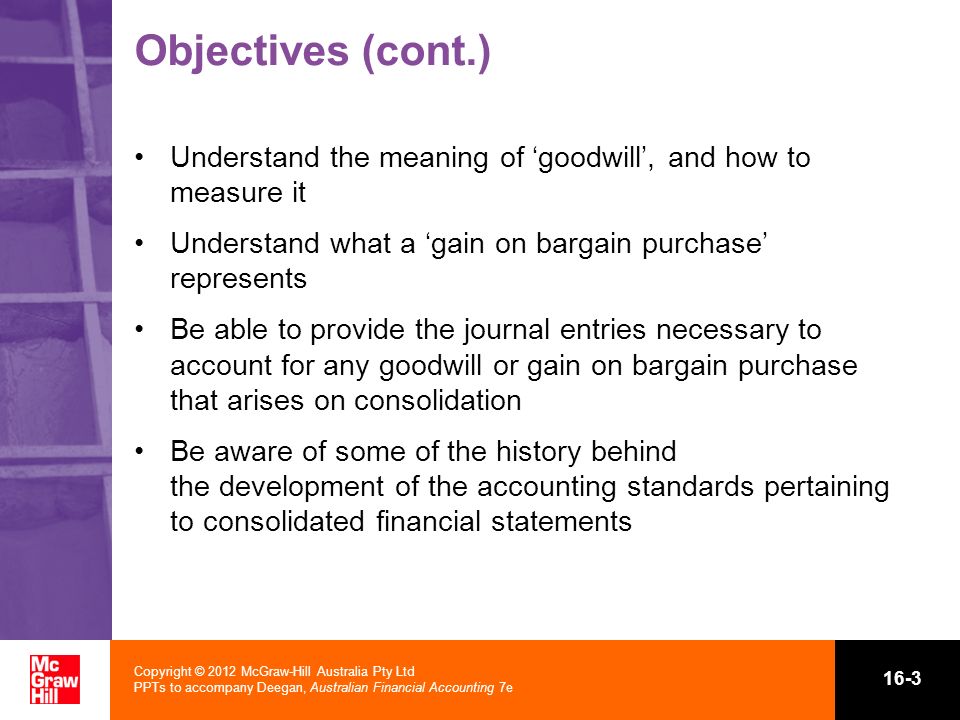 Objectives (cont.)

• Understand the meaning of ‘goodwill’, and how to measure it

• Understand what a ‘gain on bargain purchase’ represents

• Be able to provide the journal entries necessary to account for any goodwill or gain on bargain purchase that arises on consolidation

• Be aware of some of the history behind the development of the accounting standards pertaining to consolidated financial statements

Mc Graw Hill

Copyright © 2012 McGraw-Hill Australia Pty Ltd
PPTs to accompany Deegan, Australian Financial Accounting 7e

16-3